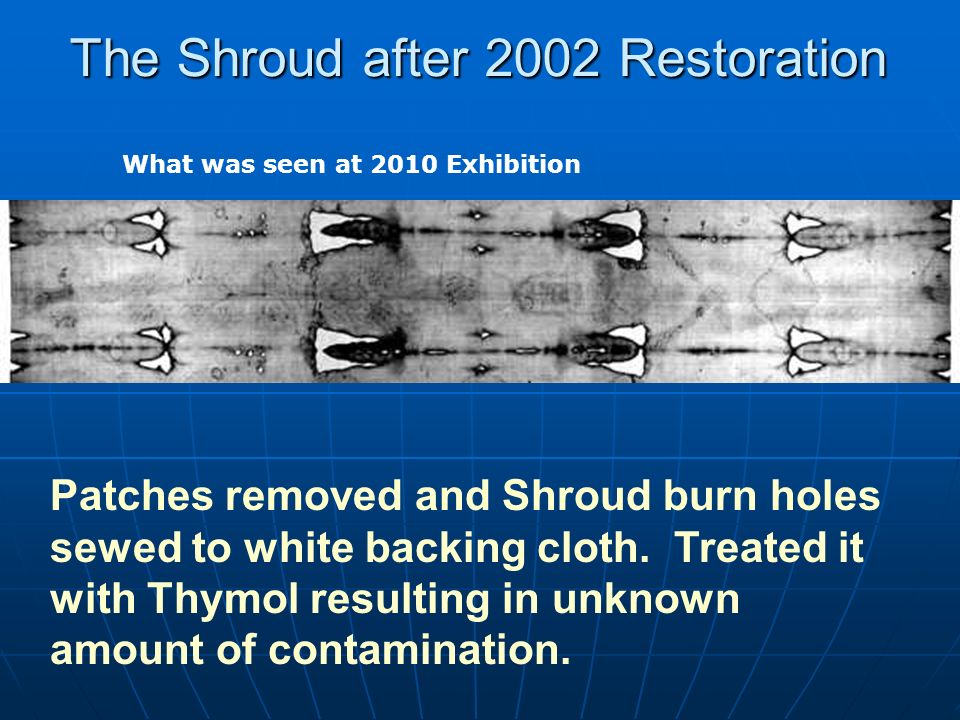 The Shroud after 2002 Restoration

What was seen at 2010 Exhibition

Patches removed and Shroud burn holes sewed to white backing cloth. Treated it with Thymol resulting in unknown amount of contamination.